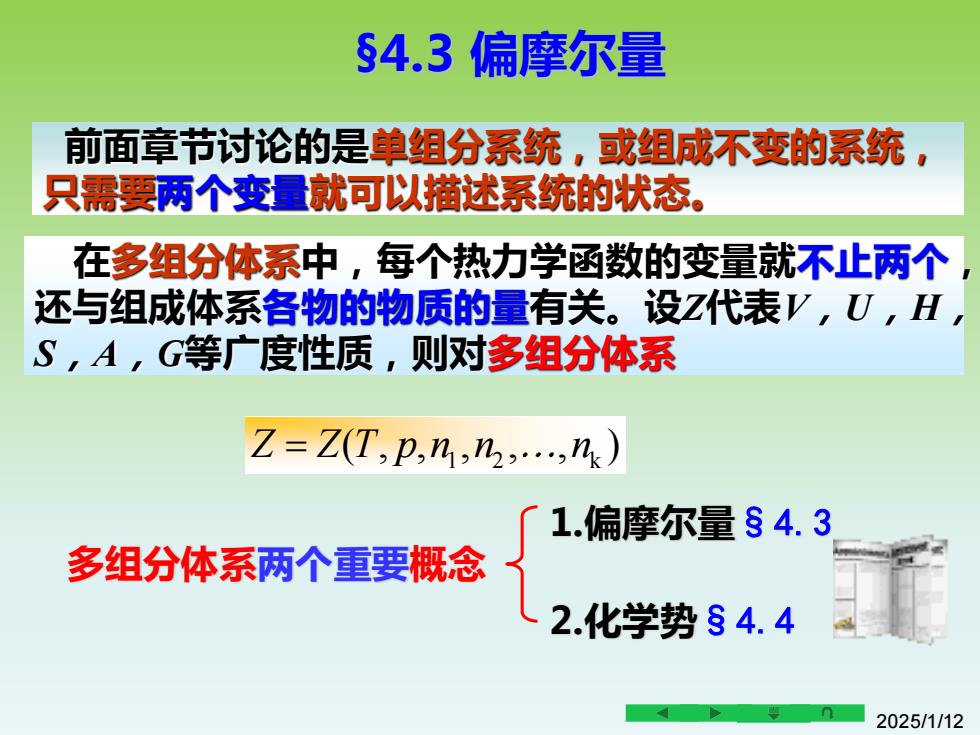 §4.3 偏摩尔量

前面章节讨论的是单组分系统，或组成不变的系统，只需要两个变量就可以描述系统的状态。

在多组分体系中，每个热力学函数的变量就不止两个，还与组成体系各物的物质的量有关。设$Z$代表$V$，$U$，$H$，$S$，$A$，$G$等广度性质，则对多组分体系

$Z = Z(T, p, n_1, n_2, \ldots, n_k)$

多组分体系两个重要概念

1.偏摩尔量 § 4. 3

2.化学势 § 4. 4

2025/1/12